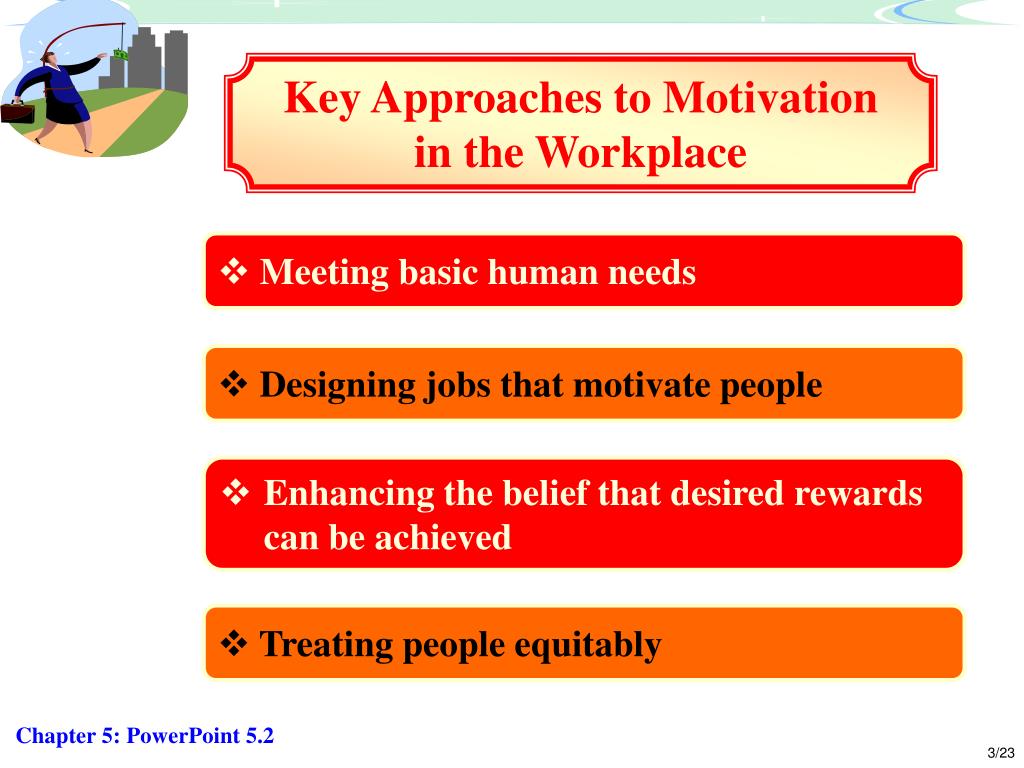 Key Approaches to Motivation in the Workplace

❖ Meeting basic human needs

❖ Designing jobs that motivate people

❖ Enhancing the belief that desired rewards can be achieved

❖ Treating people equitably

Chapter 5: PowerPoint 5.2

3/23